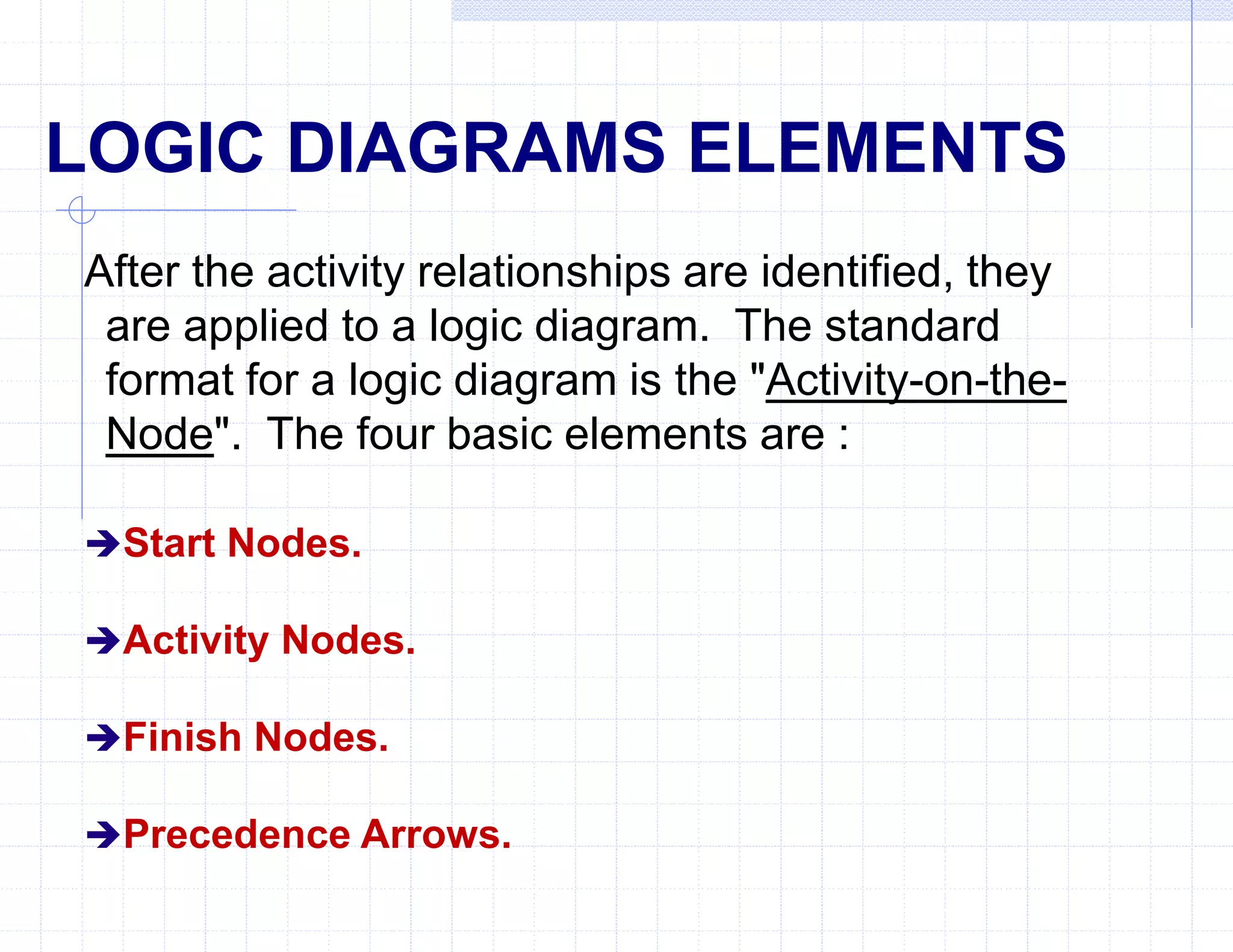 LOGIC DIAGRAMS ELEMENTS

After the activity relationships are identified, they are applied to a logic diagram. The standard format for a logic diagram is the "Activity-on-the-Node". The four basic elements are :

➔Start Nodes.

➔Activity Nodes.

➔Finish Nodes.

➔Precedence Arrows.